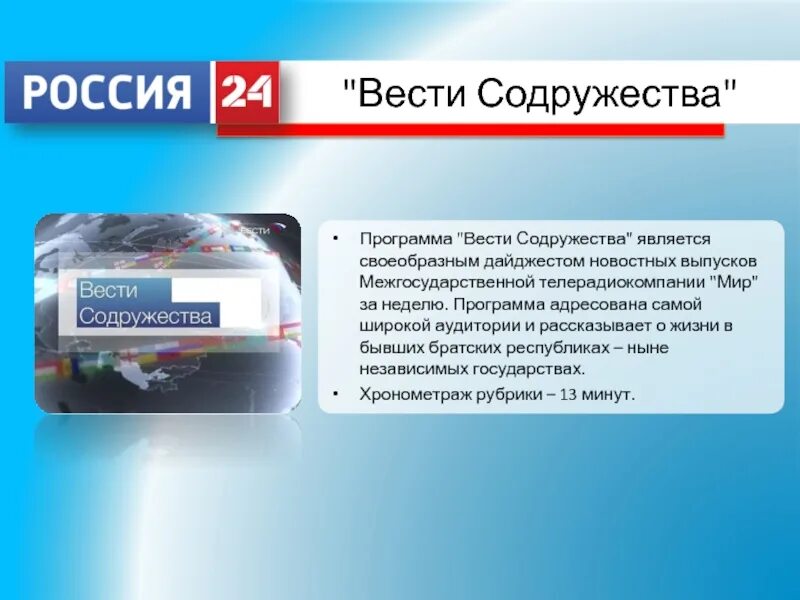 РОССИЯ 24

"Вести Содружества"

Вести

Вести
Содружества

• Программа "Вести Содружества" является своеобразным дайджестом новостных выпусков Межгосударственной телерадиокомпании "Мир" за неделю. Программа адресована самой широкой аудитории и рассказывает о жизни в бывших братских республиках – ныне независимых государствах.

• Хронометраж рубрики – 13 минут.